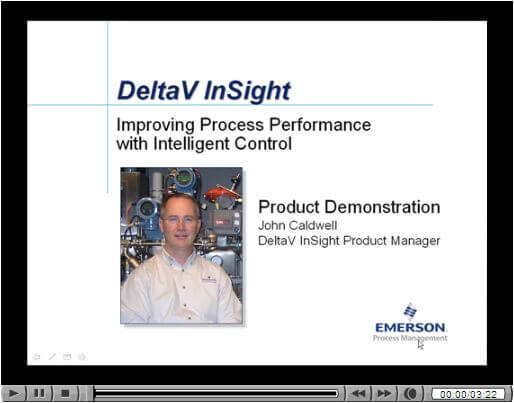 DeltaV InSight

Improving Process Performance with Intelligent Control

Product Demonstration
John Caldwell
DeltaV InSight Product Manager

EMERSON
Process Management

00:00/03:22